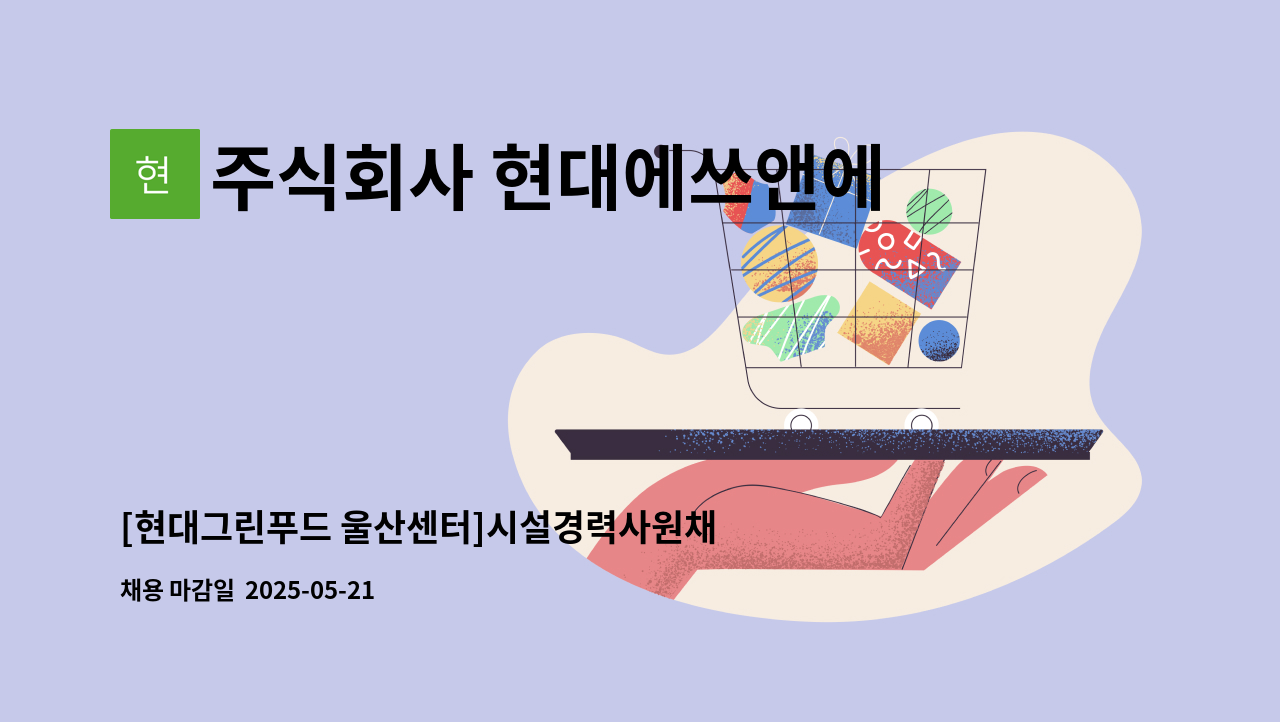 현

주식회사 현대에쓰앤에

[현대그린푸드 울산센터]시설경력사원채

채용 마감일 2025-05-21